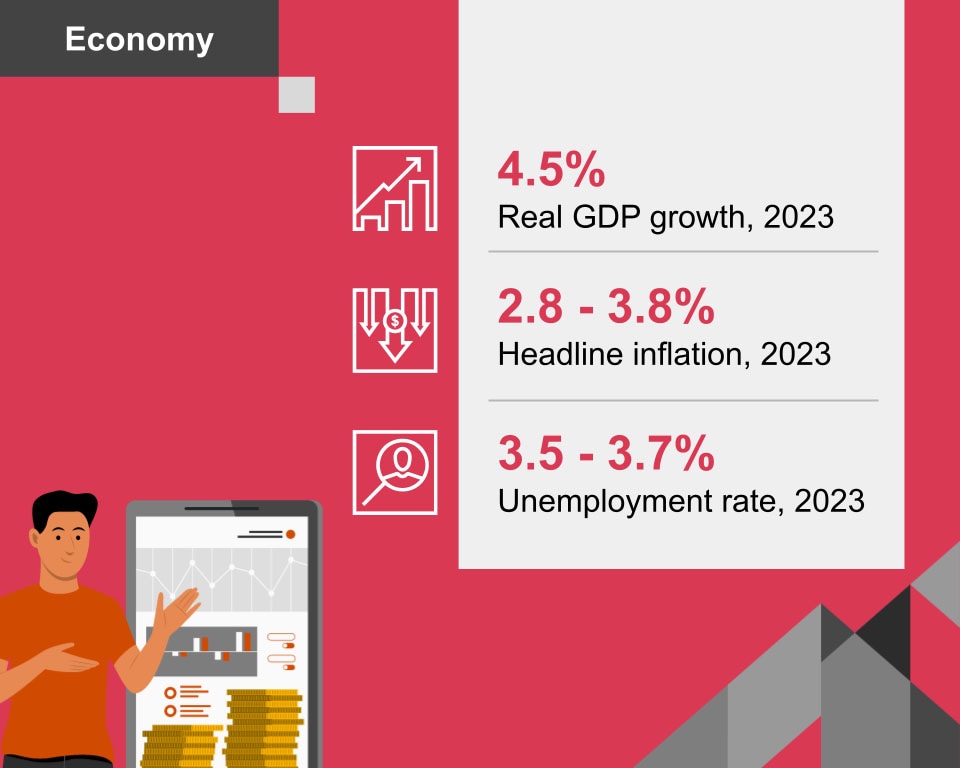 Economy

4.5%
Real GDP growth, 2023

2.8 - 3.8%
Headline inflation, 2023

3.5 - 3.7%
Unemployment rate, 2023